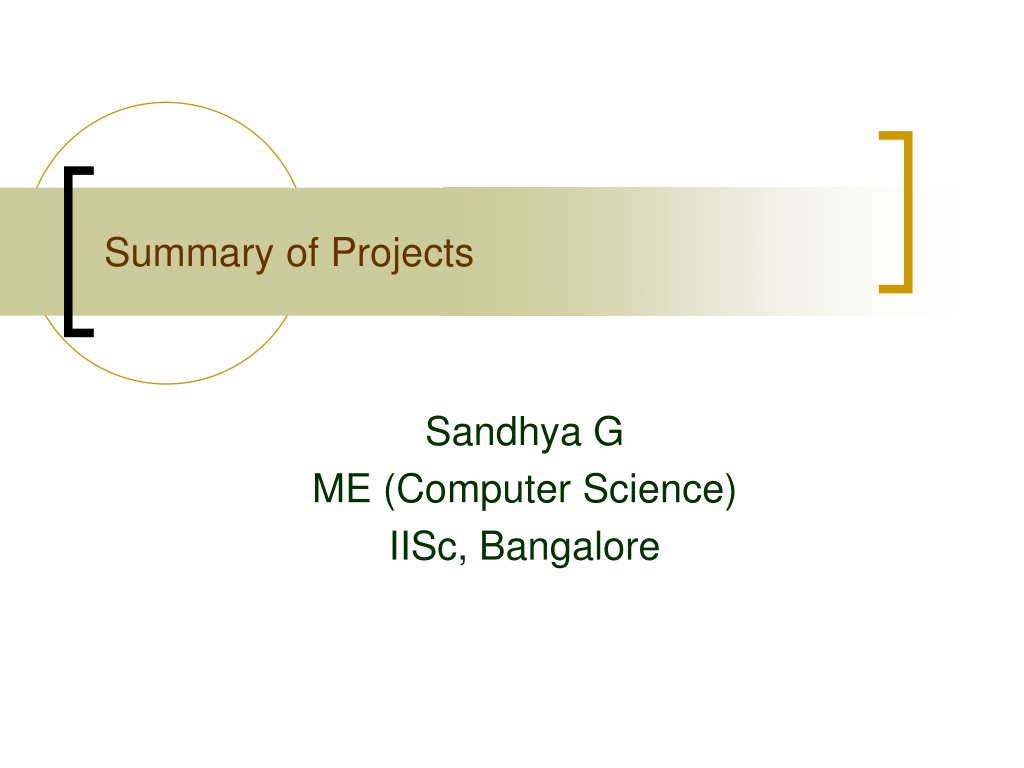 Summary of Projects

Sandhya G
ME (Computer Science)
IISc, Bangalore